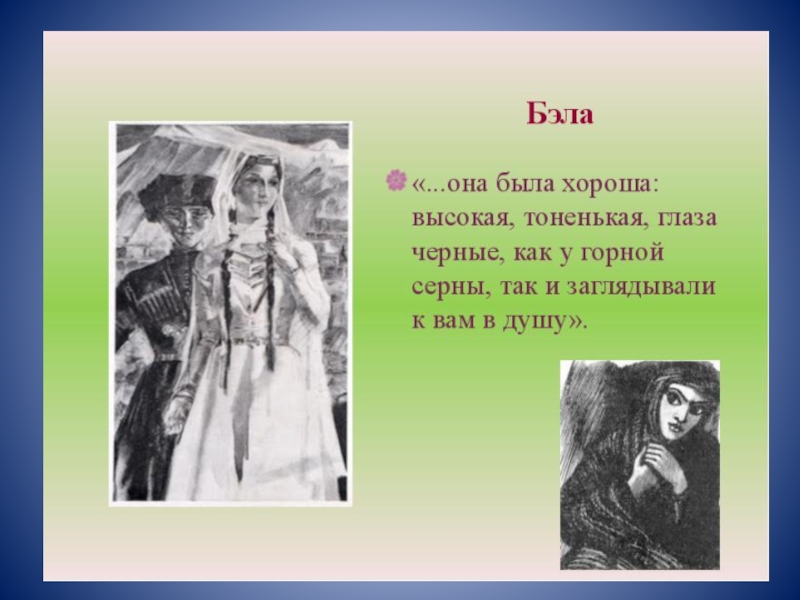 Бэла

«...она была хороша: высокая, тоненькая, глаза черные, как у горной серны, так и заглядывали к вам в душу».